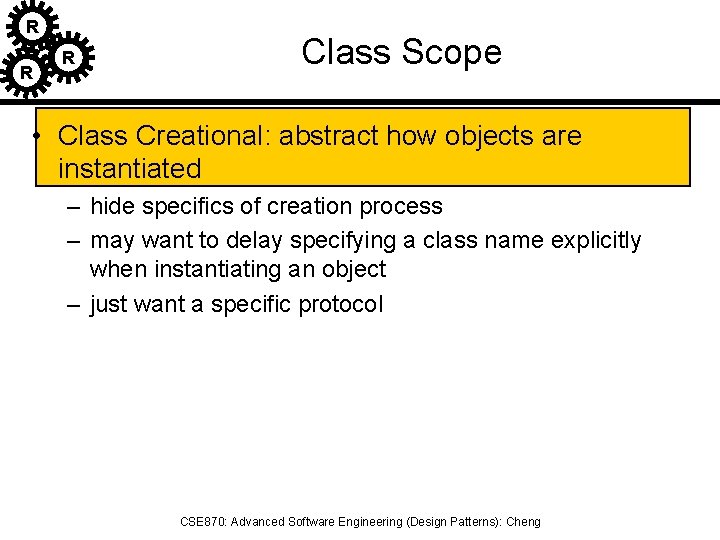 R
R
R

Class Scope

• Class Creational: abstract how objects are instantiated

– hide specifics of creation process

– may want to delay specifying a class name explicitly when instantiating an object

– just want a specific protocol

CSE870: Advanced Software Engineering (Design Patterns): Cheng